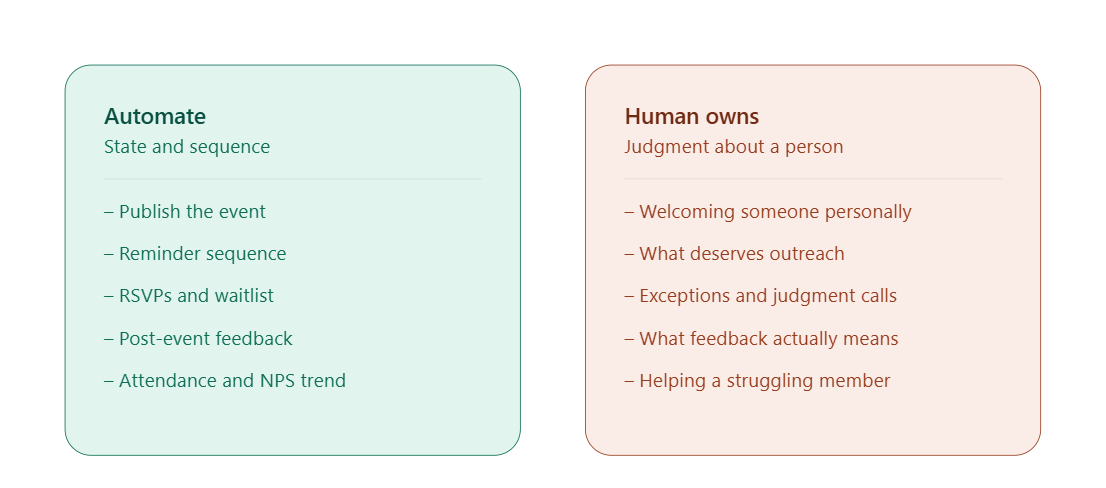 Automate
State and sequence

– Publish the event
– Reminder sequence
– RSVPs and waitlist
– Post-event feedback
– Attendance and NPS trend

Human owns
Judgment about a person

– Welcoming someone personally
– What deserves outreach
– Exceptions and judgment calls
– What feedback actually means
– Helping a struggling member